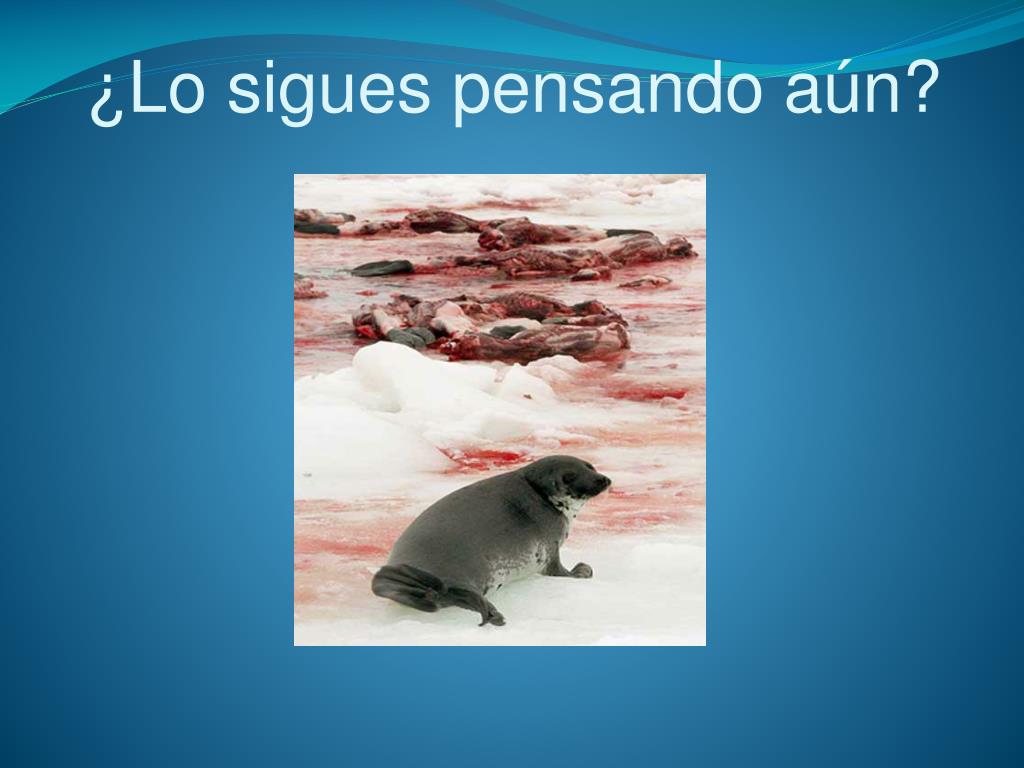 ¿Lo sigues pensando aún?